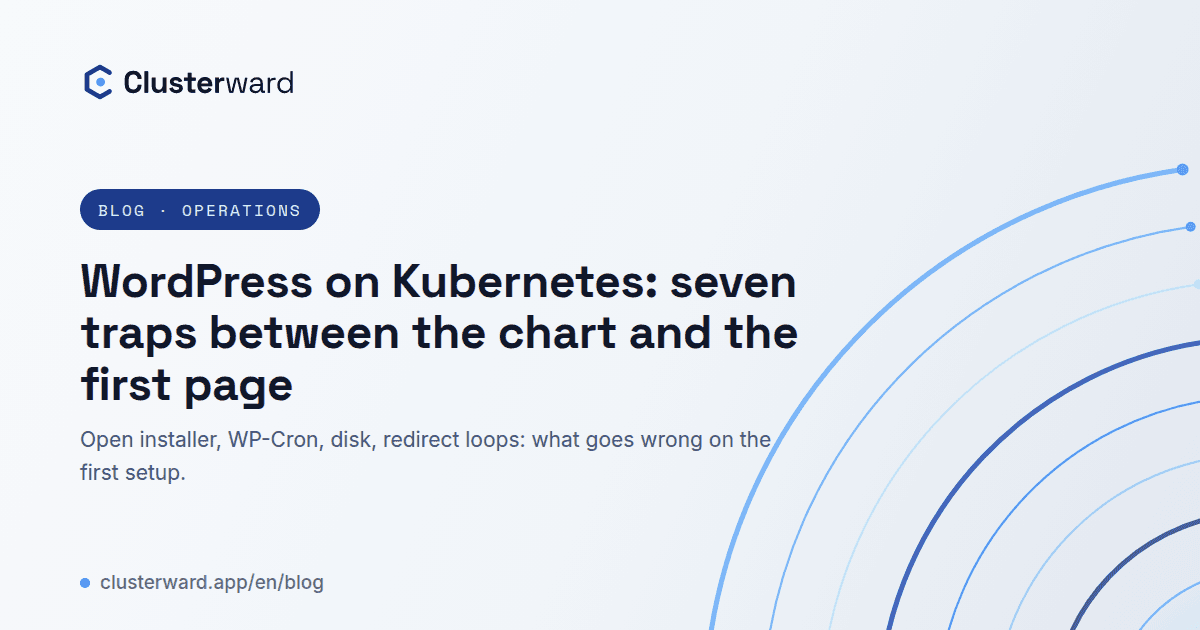 Clusterward

BLOG · OPERATIONS

WordPress on Kubernetes: seven traps between the chart and the first page

Open installer, WP-Cron, disk, redirect loops: what goes wrong on the first setup.

clusterward.app/en/blog